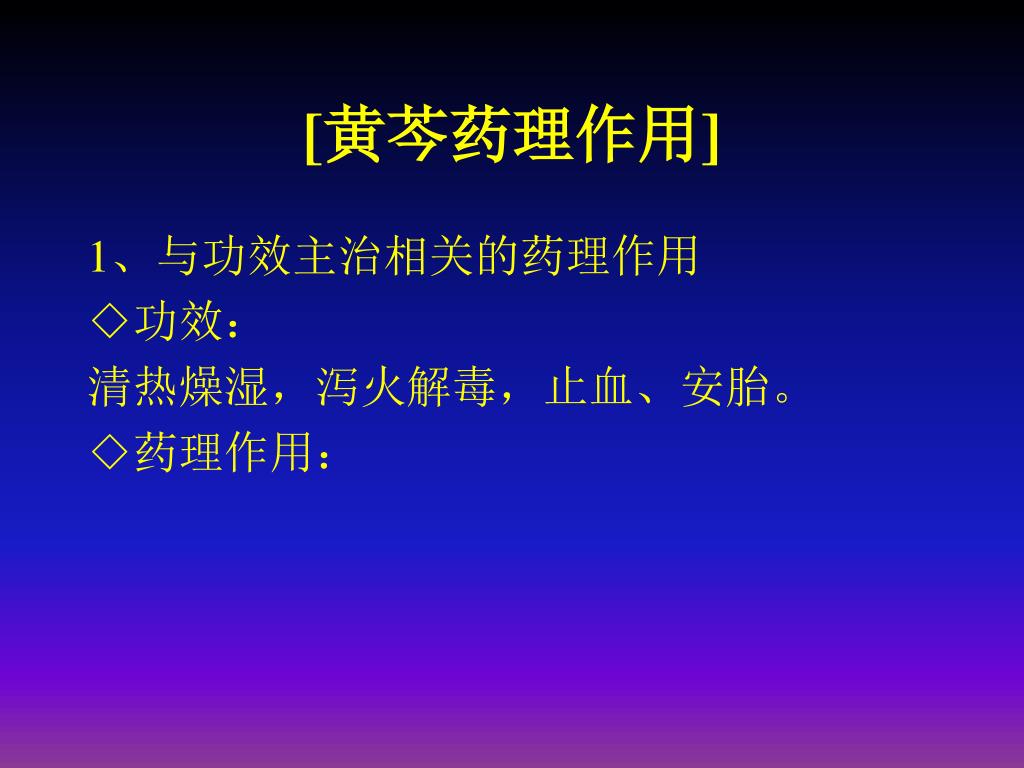 [黄芩药理作用]

1、与功效主治相关的药理作用

◇功效：

清热燥湿，泻火解毒，止血、安胎。

◇药理作用：